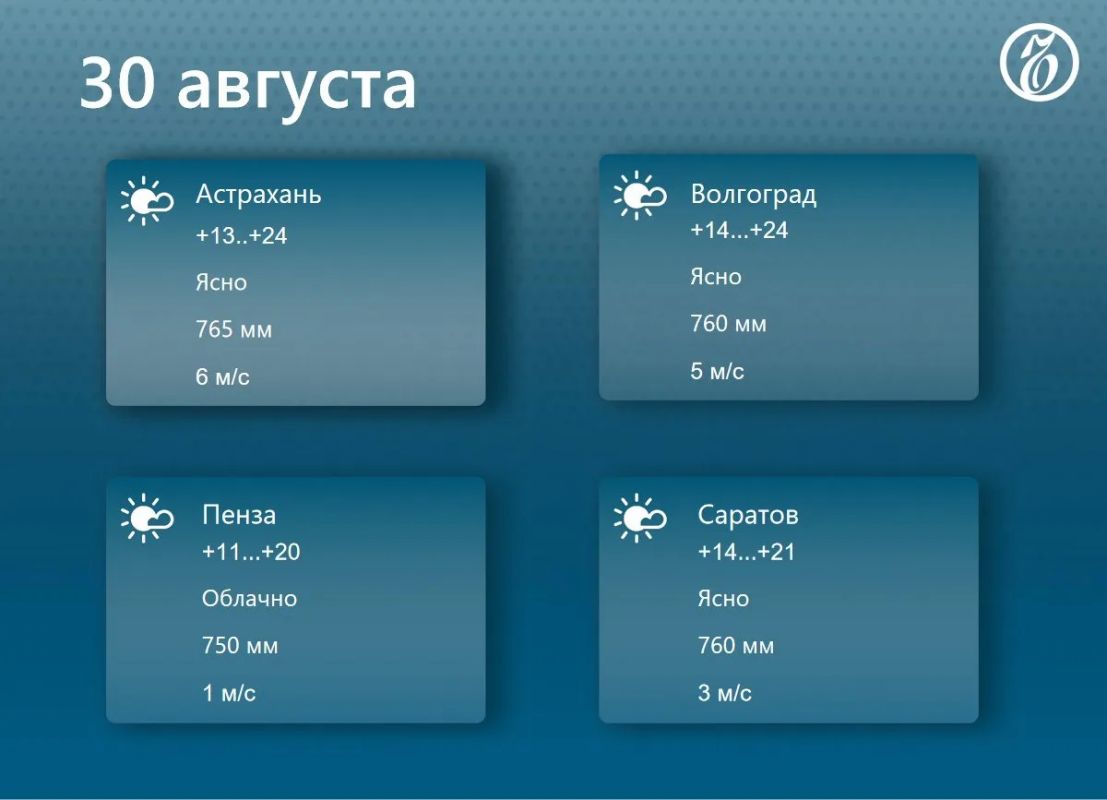 30 августа

Астрахань
+13..+24
Ясно
765 мм
6 м/с

Волгоград
+14...+24
Ясно
760 мм
5 м/с

Пенза
+11...+20
Облачно
750 мм
1 м/с

Саратов
+14...+21
Ясно
760 мм
3 м/с